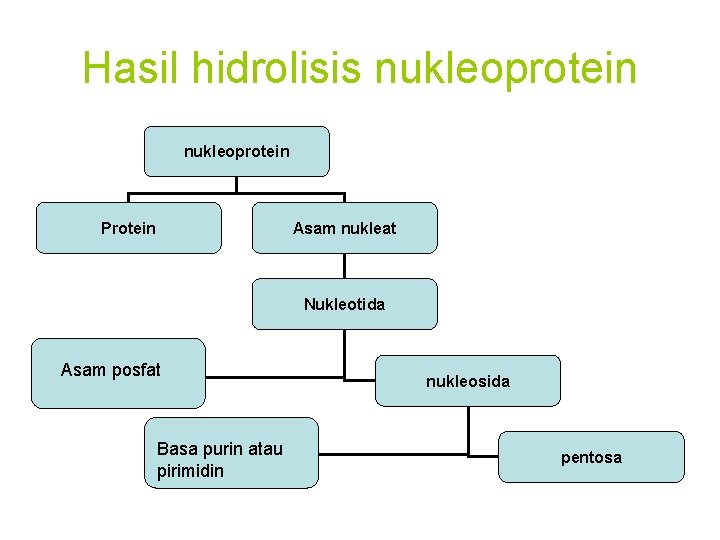 Hasil hidrolisis nukleoprotein

nukleoprotein

Protein

Asam nukleat

Nukleotida

Asam posfat

nukleosida

Basa purin atau pirimidin

pentosa